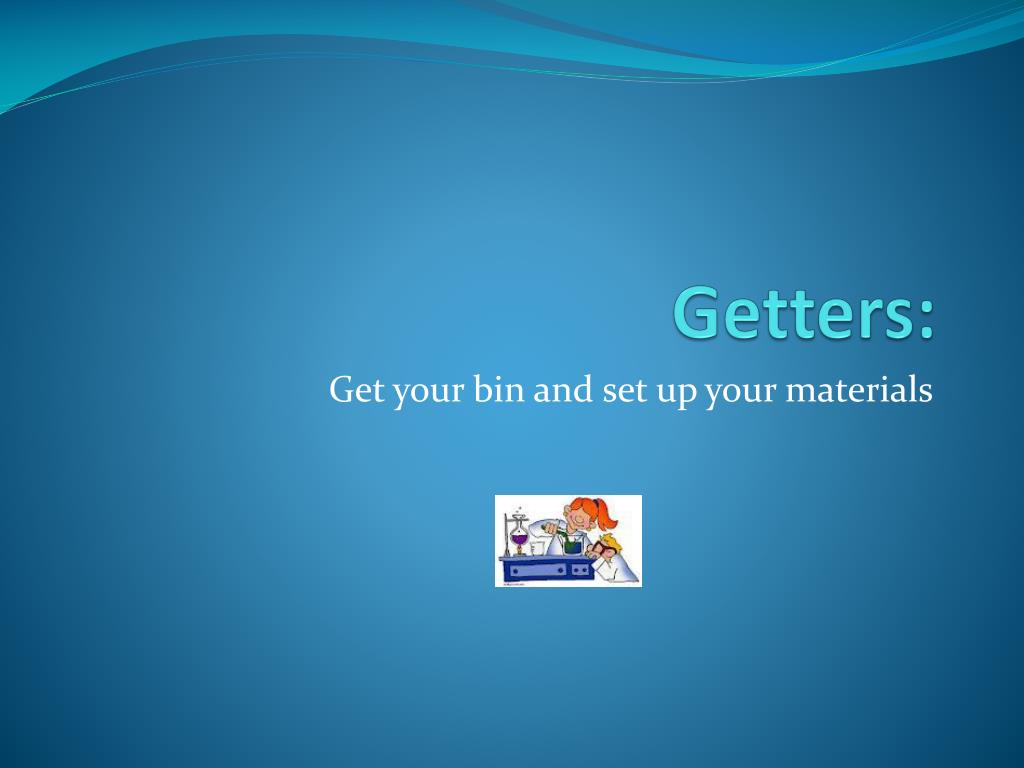 Getters:

Get your bin and set up your materials